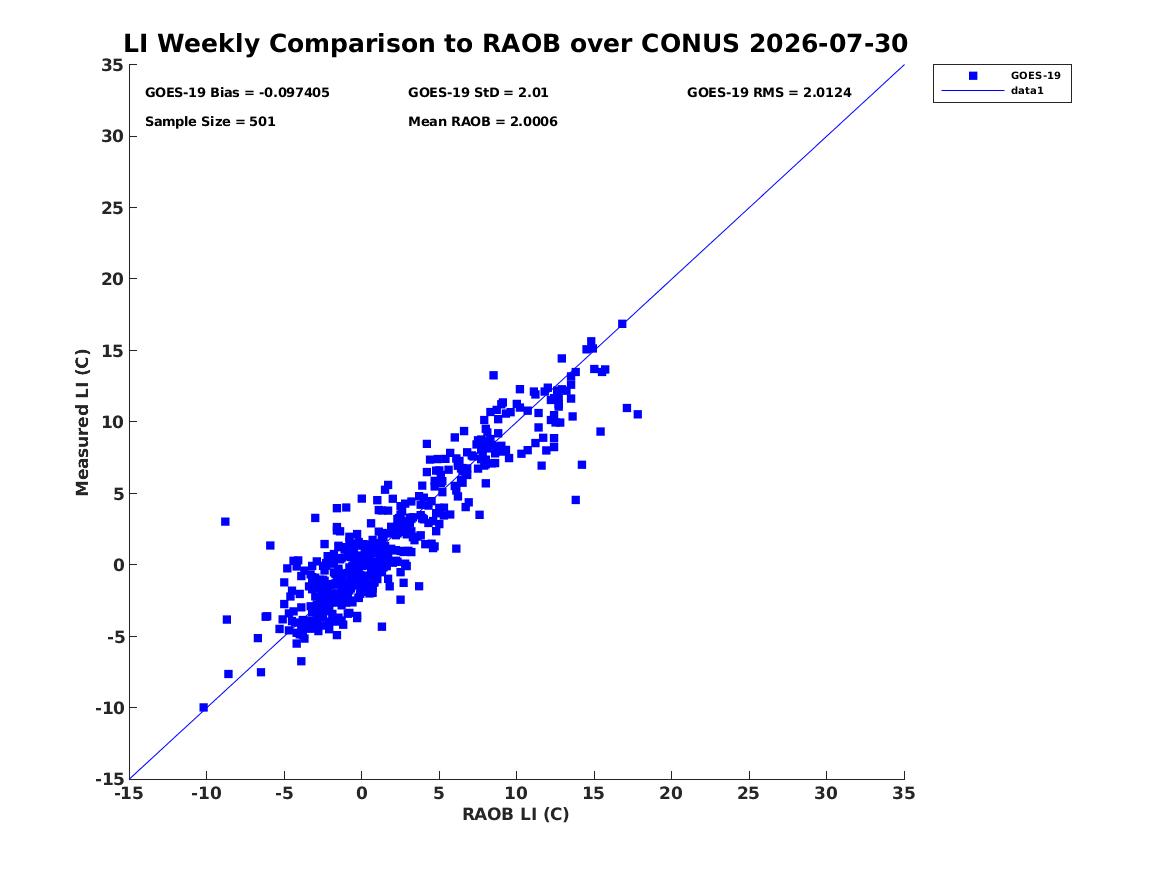 LI Weekly Comparison to RAOB over CONUS 2026-07-30

GOES-19 Bias = -0.097405
GOES-19 StD = 2.01
GOES-19 RMS = 2.0124
Sample Size = 501
Mean RAOB = 2.0006

GOES-19
data1

Measured LI (C)

35
30
25
20
15
10
5
0
-5
-10
-15

-15
-10
-5
0
5
10
15
20
25
30
35

RAOB LI (C)